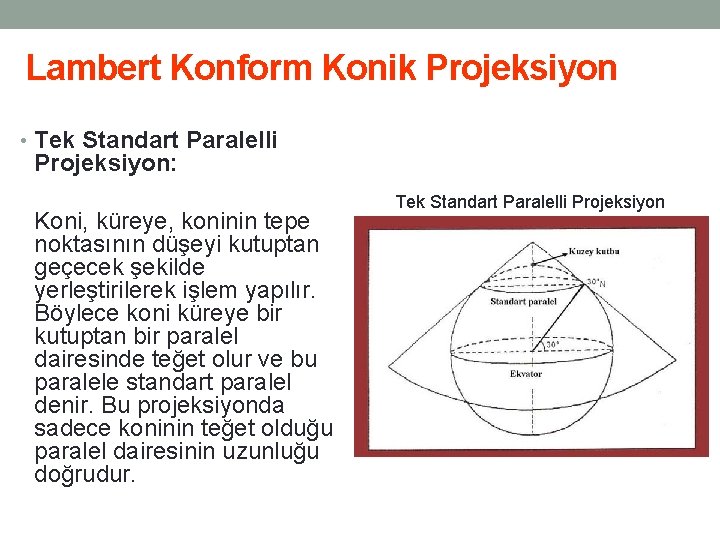 Lambert Konform Konik Projeksiyon

• Tek Standart Paralelli Projeksiyon:

Koni, küreye, koninin tepe noktasının düşeyi kutuptan geçecek şekilde yerleştirilerek işlem yapılır. Böylece koni küreye bir kutuptan bir paralel dairesinde teğet olur ve bu paralele standart paralel denir. Bu projeksiyonda sadece koninin teğet olduğu paralel dairesinin uzunluğu doğrudur.

Tek Standart Paralelli Projeksiyon

Kuzey kutbu
30°N
Standart paralel
30°
Ekvator